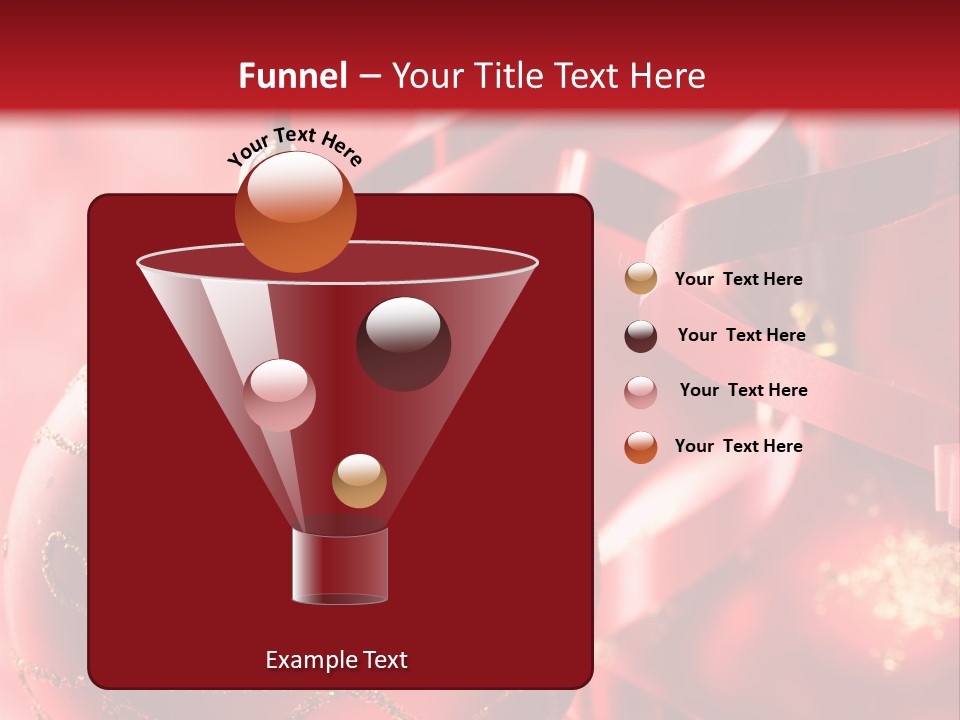 Funnel – Your Title Text Here

Your Text Here

Your Text Here

Your Text Here

Your Text Here

Your Text Here

Example Text